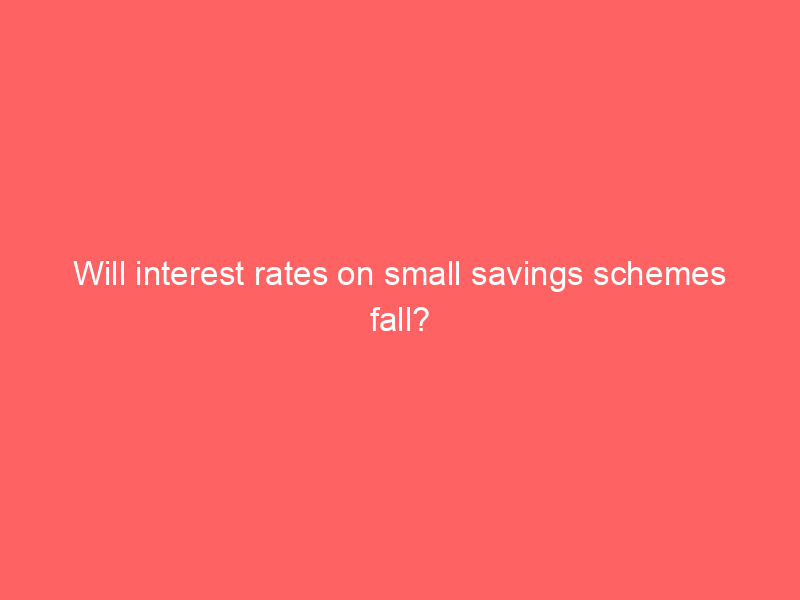 Will interest rates on small savings schemes fall?